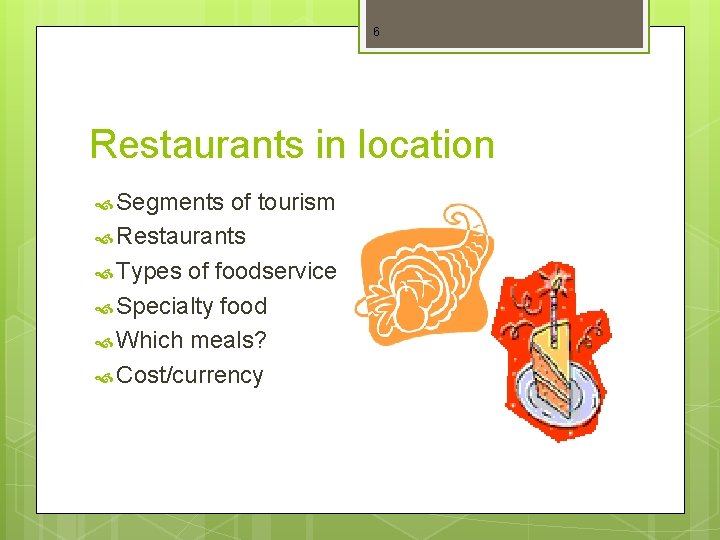 6

Restaurants in location

Segments of tourism
Restaurants
Types of foodservice
Specialty food
Which meals?
Cost/currency